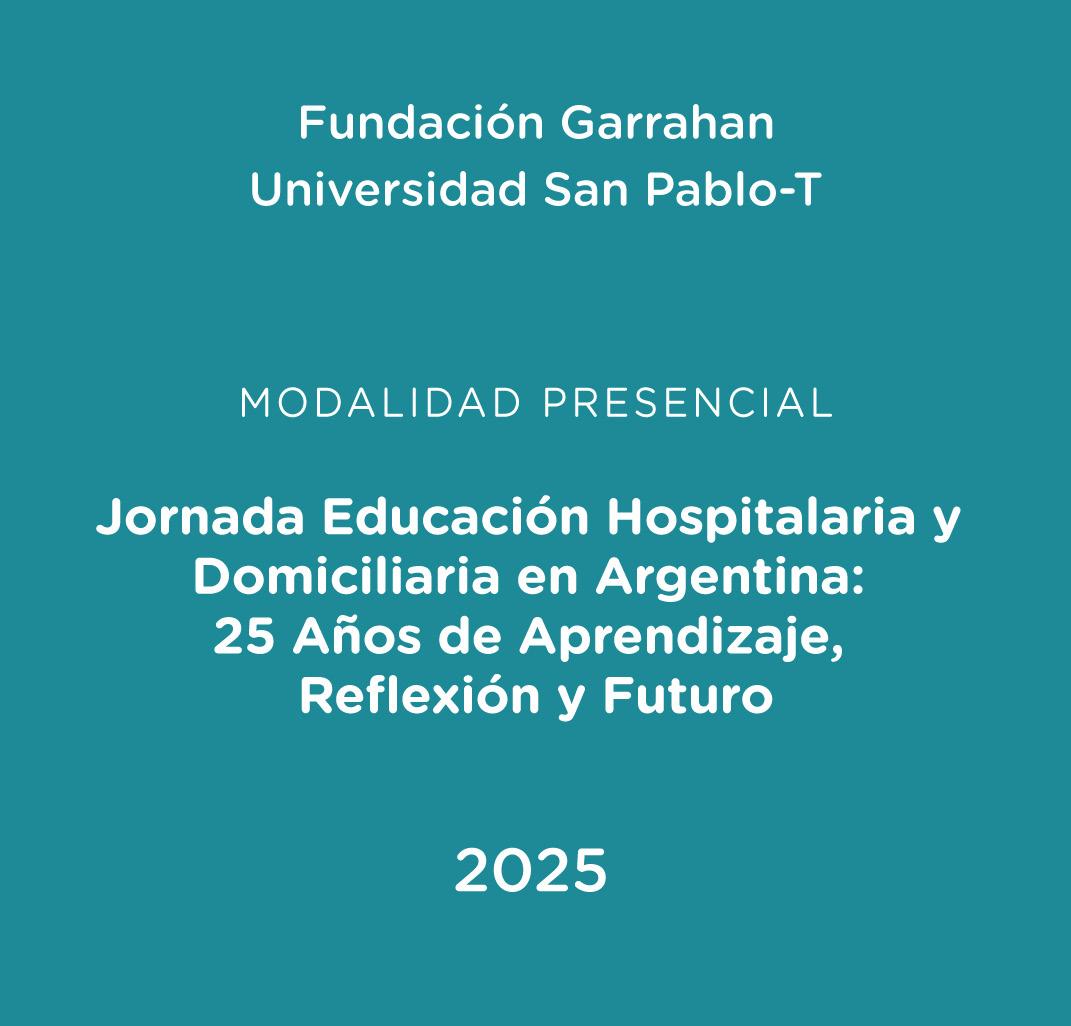 Fundación Garrahan
Universidad San Pablo-T

MODALIDAD PRESENCIAL

Jornada Educación Hospitalaria y Domiciliaria en Argentina: 25 Años de Aprendizaje, Reflexión y Futuro

2025